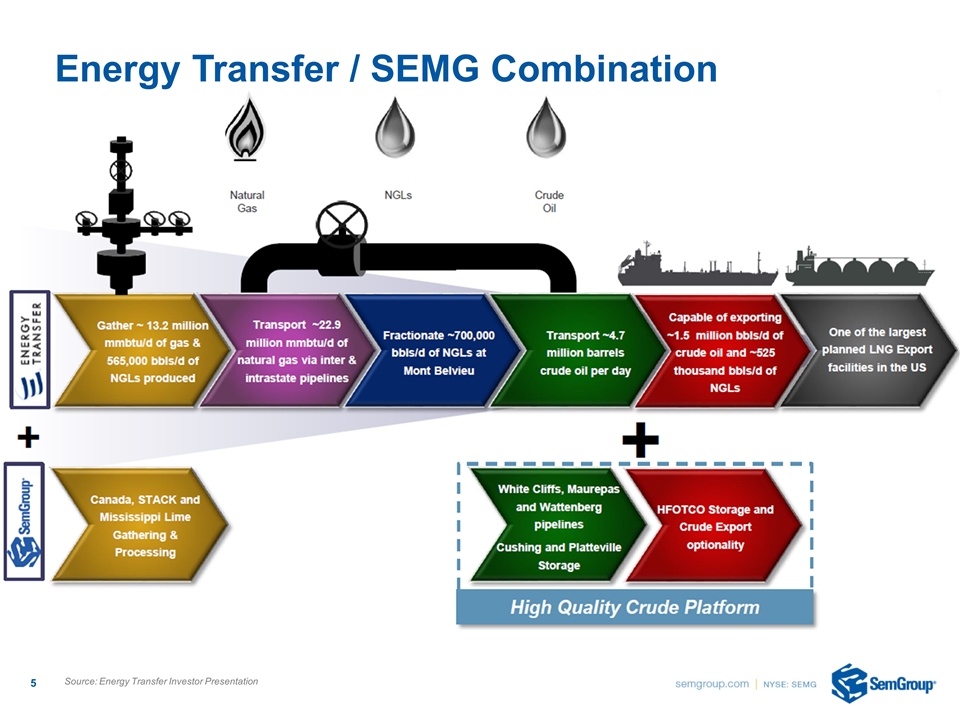 Energy Transfer / SEMG Combination

Natural Gas

NGLs

Crude Oil

ENERGY TRANSFER

Gather ~ 13.2 million mmbtu/d of gas & 565,000 bbls/d of NGLs produced

Transport ~22.9 million mmbtu/d of natural gas via inter & intrastate pipelines

Fractionate ~700,000 bbls/d of NGLs at Mont Belvieu

Transport ~4.7 million barrels crude oil per day

Capable of exporting ~1.5 million bbls/d of crude oil and ~525 thousand bbls/d of NGLs

One of the largest planned LNG Export facilities in the US

+

+

SemGroup

Canada, STACK and Mississippi Lime Gathering & Processing

White Cliffs, Maurepas and Wattenberg pipelines

Cushing and Platteville Storage

HFOTCO Storage and Crude Export optionality

High Quality Crude Platform

5

Source: Energy Transfer Investor Presentation

semgroup.com | NYSE: SEMG

SemGroup